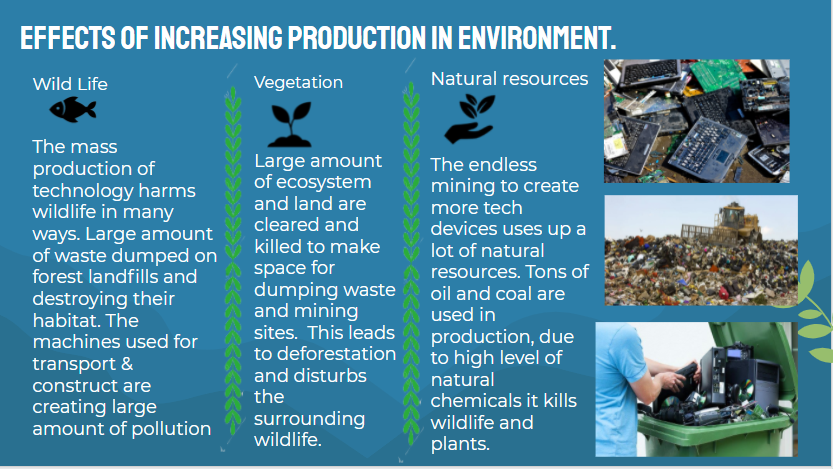 EFFECTS OF INCREASING PRODUCTION IN ENVIRONMENT.

Wild Life

The mass production of technology harms wildlife in many ways. Large amount of waste dumped on forest landfills and destroying their habitat. The machines used for transport & construct are creating large amount of pollution

Vegetation

Large amount of ecosystem and land are cleared and killed to make space for dumping waste and mining sites. This leads to deforestation and disturbs the surrounding wildlife.

Natural resources

The endless mining to create more tech devices uses up a lot of natural resources. Tons of oil and coal are used in production, due to high level of natural chemicals it kills wildlife and plants.